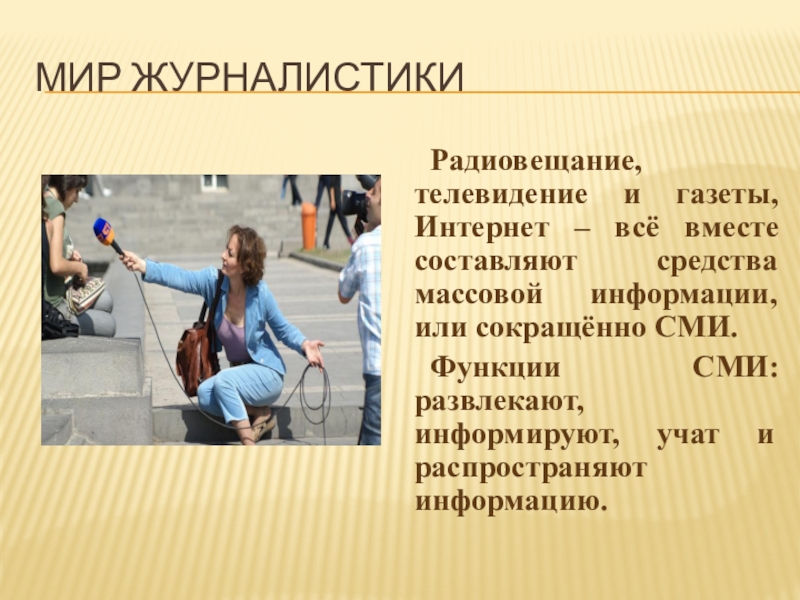 МИР ЖУРНАЛИСТИКИ

Радиовещание, телевидение и газеты, Интернет – всё вместе составляют средства массовой информации, или сокращённо СМИ.

Функции СМИ: развлекают, информируют, учат и распространяют информацию.